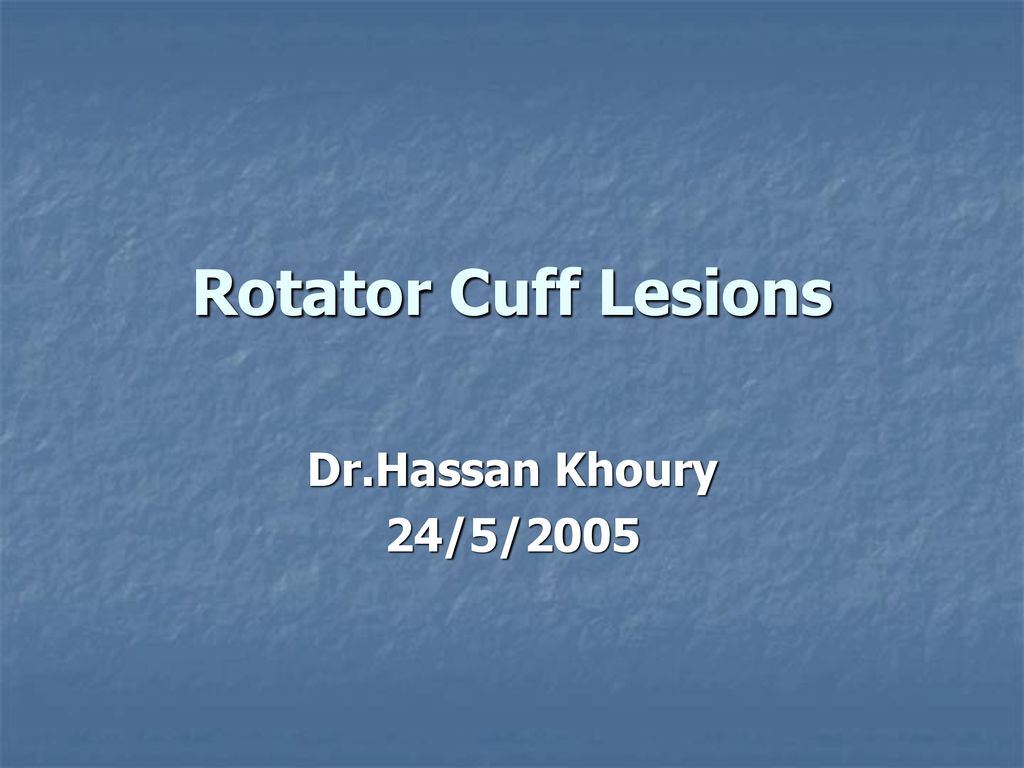 Rotator Cuff Lesions

Dr.Hassan Khoury
24/5/2005